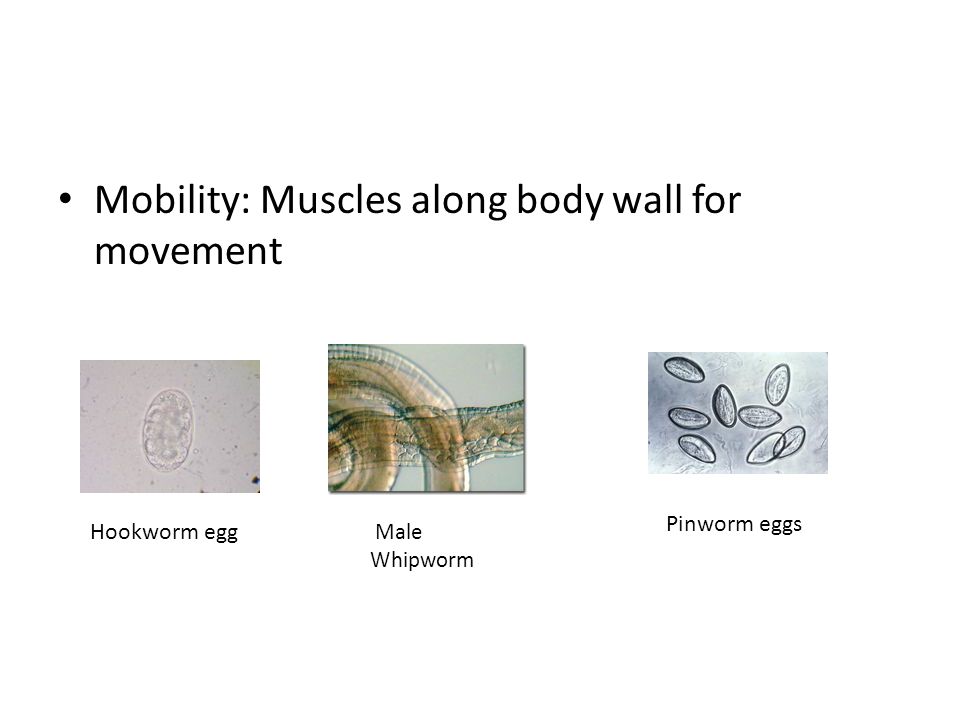 • Mobility: Muscles along body wall for movement

Hookworm egg

Male Whipworm

Pinworm eggs